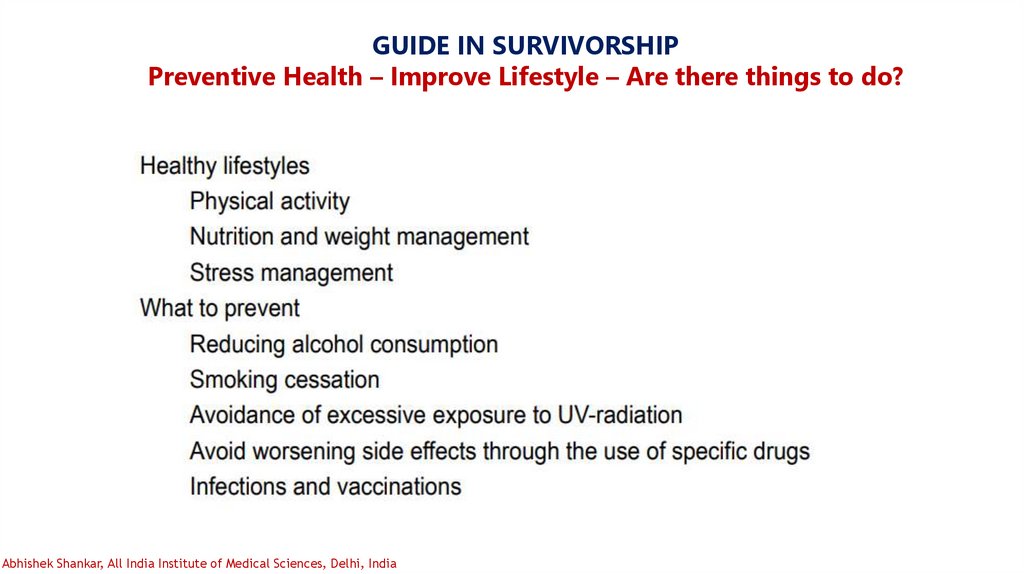 GUIDE IN SURVIVORSHIP
Preventive Health – Improve Lifestyle – Are there things to do?

Healthy lifestyles
Physical activity
Nutrition and weight management
Stress management
What to prevent
Reducing alcohol consumption
Smoking cessation
Avoidance of excessive exposure to UV-radiation
Avoid worsening side effects through the use of specific drugs
Infections and vaccinations

Abhishek Shankar, All India Institute of Medical Sciences, Delhi, India